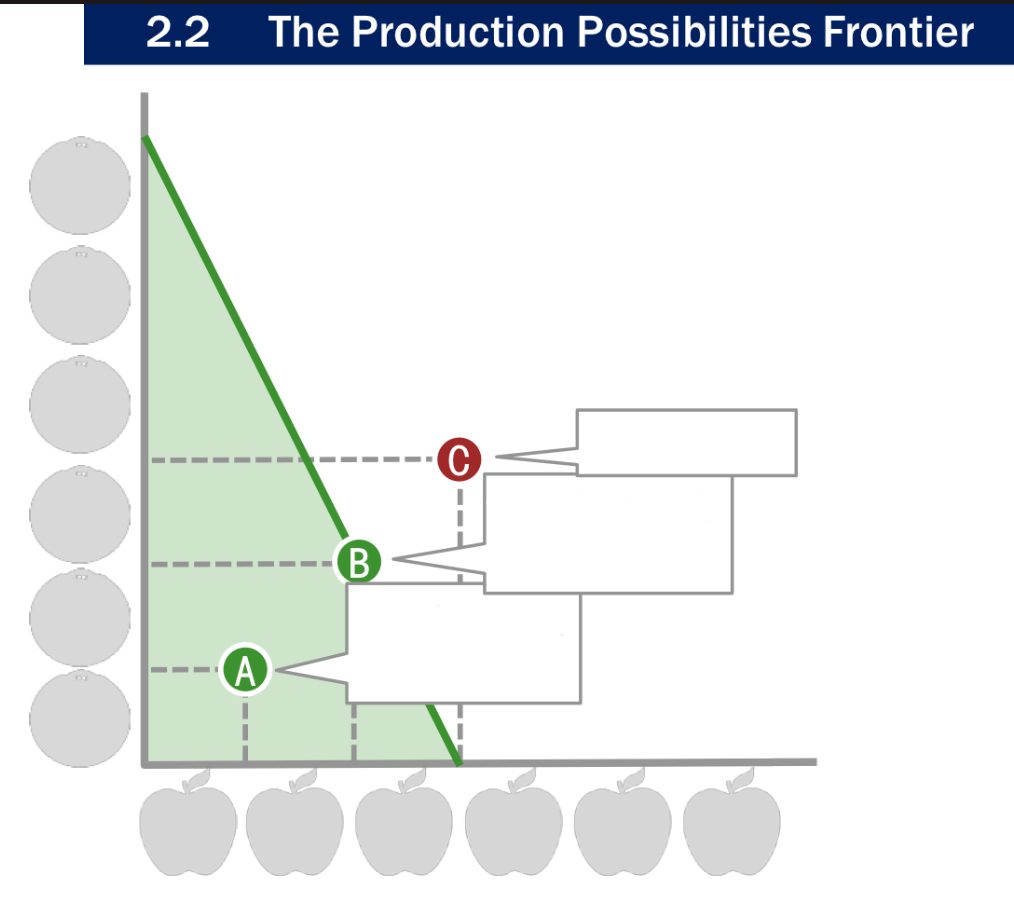 2.2 The Production Possibilities Frontier

C

B

A